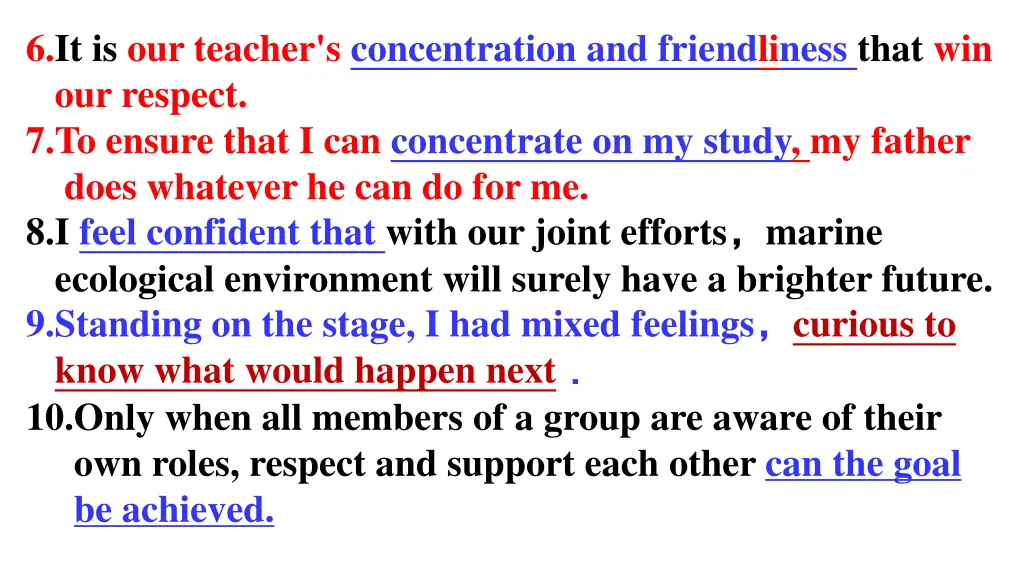 6.It is our teacher's concentration and friendliness that win our respect.
7.To ensure that I can concentrate on my study, my father does whatever he can do for me.
8.I feel confident that with our joint efforts， marine ecological environment will surely have a brighter future.
9.Standing on the stage, I had mixed feelings， curious to know what would happen next .
10.Only when all members of a group are aware of their own roles, respect and support each other can the goal be achieved.